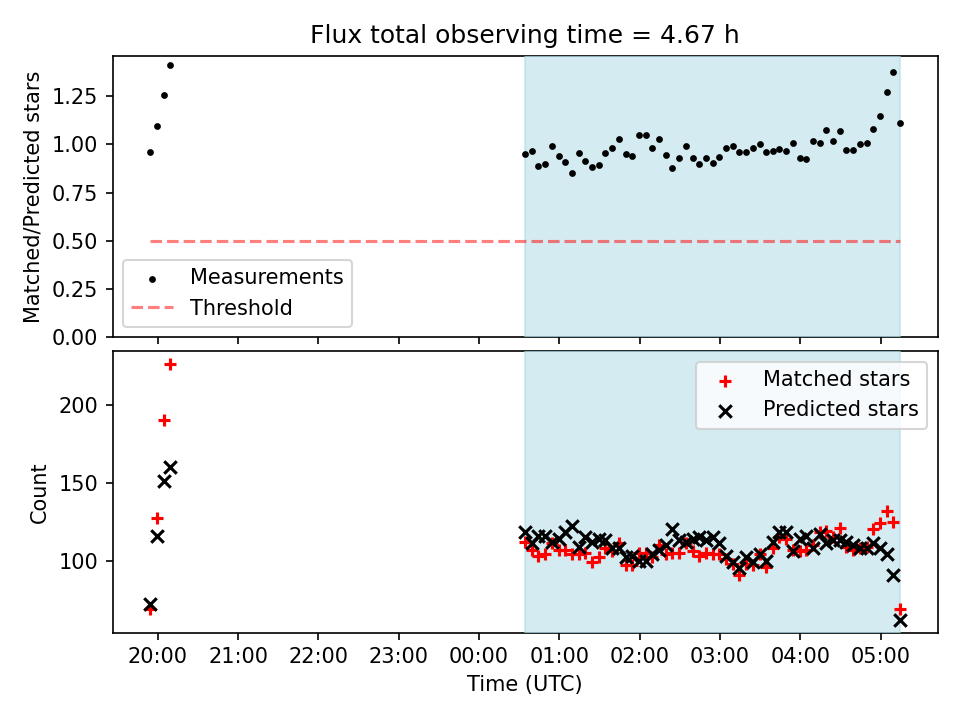 Flux total observing time = 4.67 h

Matched/Predicted stars

1.25
1.00
0.75
0.50
0.25
0.00

Measurements
Threshold

Count

200
150
100

Matched stars
Predicted stars

20:00
21:00
22:00
23:00
00:00
01:00
02:00
03:00
04:00
05:00

Time (UTC)